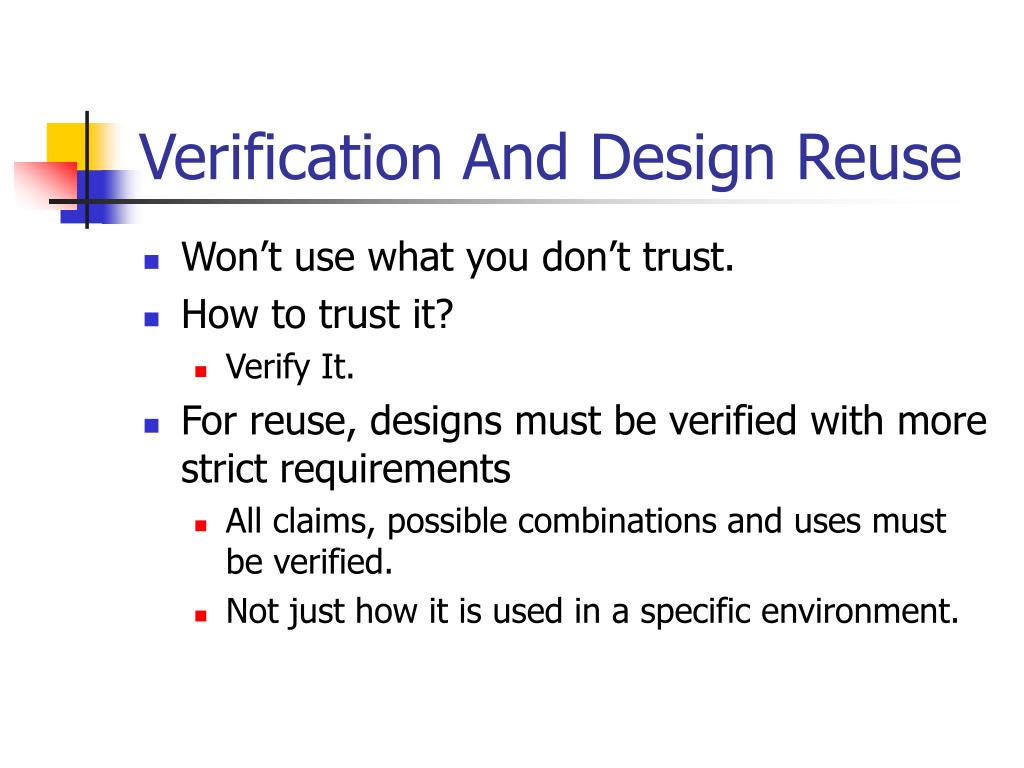 Verification And Design Reuse

- Won’t use what you don’t trust.
- How to trust it?
  - Verify It.
- For reuse, designs must be verified with more strict requirements
  - All claims, possible combinations and uses must be verified.
  - Not just how it is used in a specific environment.